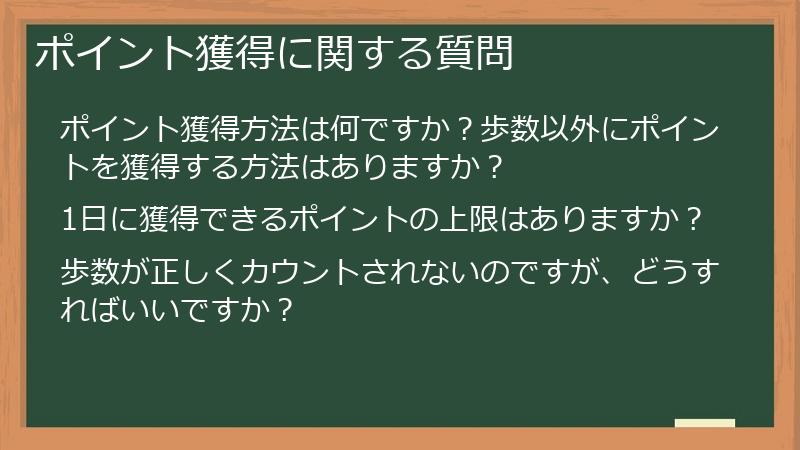 ポイント獲得に関する質問

ポイント獲得方法は何ですか？歩数以外にポイントを獲得する方法はありますか？

1日に獲得できるポイントの上限はありますか？

歩数が正しくカウントされないのですが、どうすればいいですか？